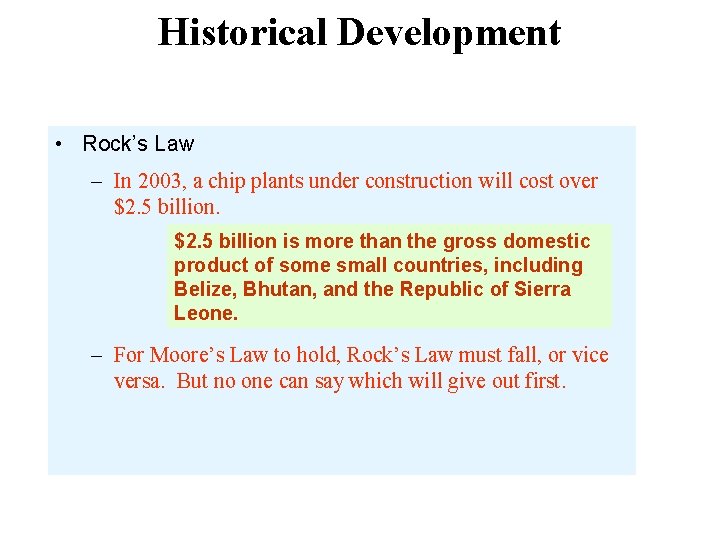 Historical Development

• Rock's Law

– In 2003, a chip plants under construction will cost over \$2.5 billion.

\$2.5 billion is more than the gross domestic product of some small countries, including Belize, Bhutan, and the Republic of Sierra Leone.

– For Moore's Law to hold, Rock's Law must fall, or vice versa. But no one can say which will give out first.